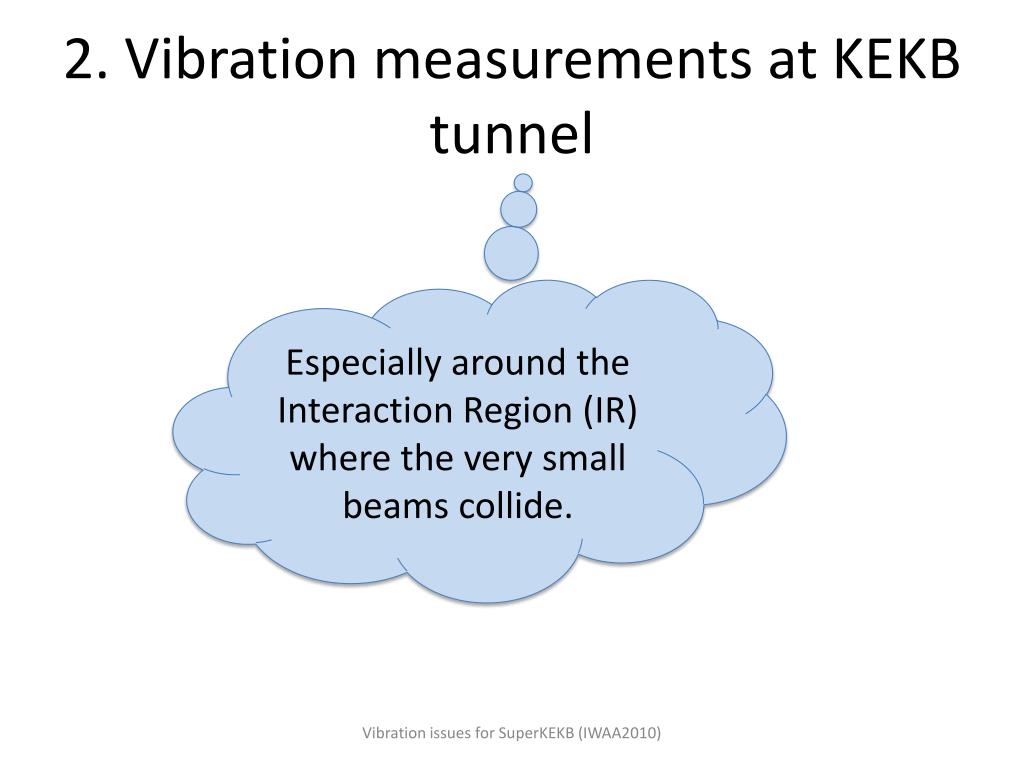 2. Vibration measurements at KEKB tunnel

Especially around the Interaction Region (IR) where the very small beams collide.

Vibration issues for SuperKEKB (IWAA2010)